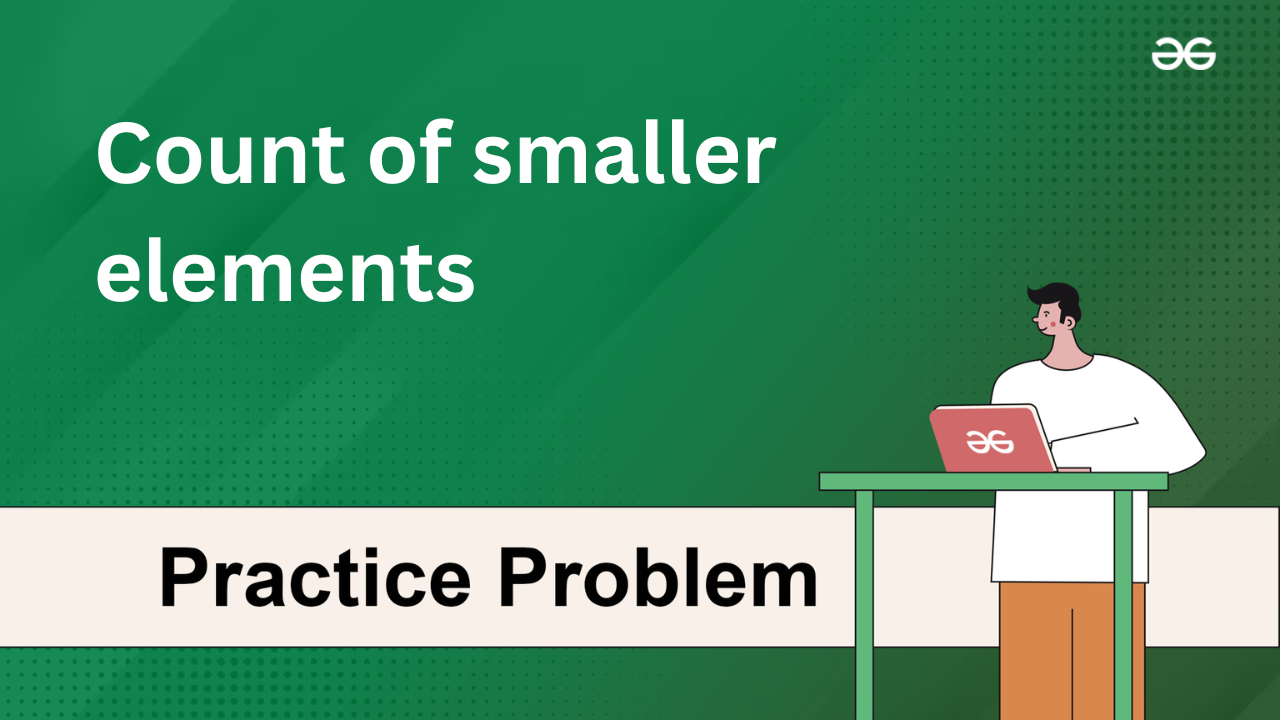 Count of smaller elements

Practice Problem